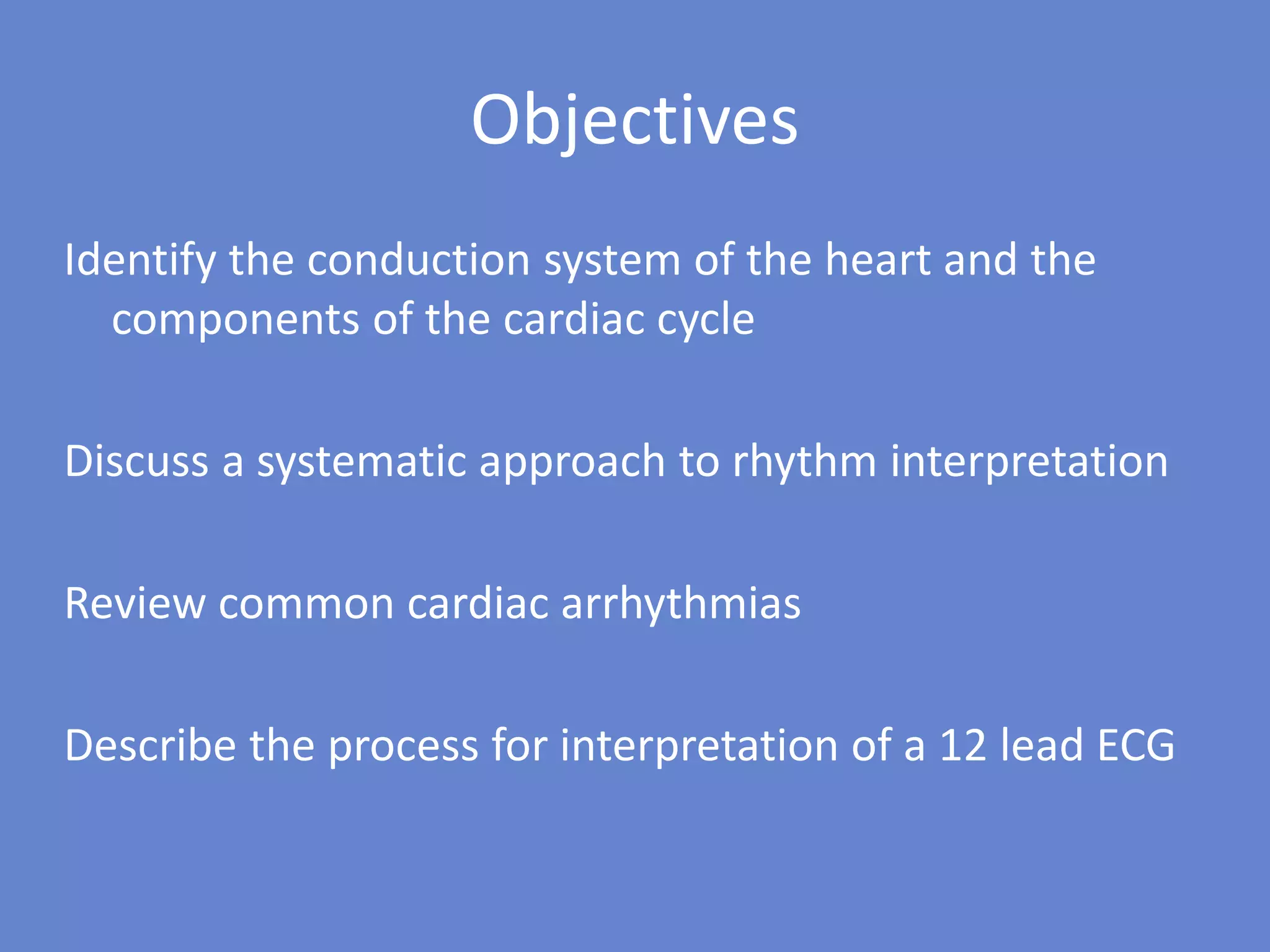 Objectives

Identify the conduction system of the heart and the components of the cardiac cycle

Discuss a systematic approach to rhythm interpretation

Review common cardiac arrhythmias

Describe the process for interpretation of a 12 lead ECG